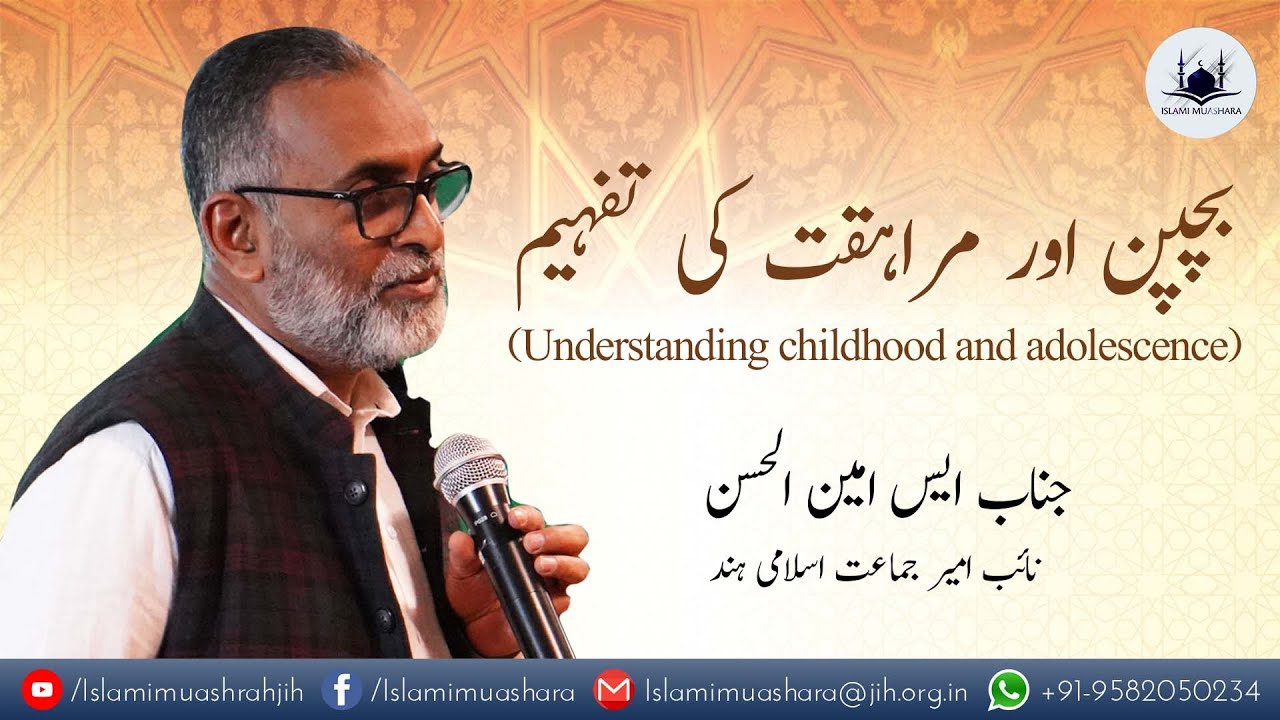 ISLAMI MUASHARA

بچپن اور مراہقت کی تفہیم
(Understanding childhood and adolescence)

جناب ایس امین الحسن
نائب امیر جماعت اسلامی ہند

/Islamimuashrahjih /Islamimuashara Islamimuashara@jih.org.in +91-9582050234